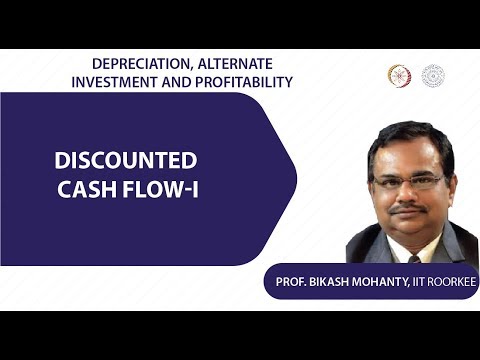 DEPRECIATION, ALTERNATE INVESTMENT AND PROFITABILITY

DISCOUNTED CASH FLOW-I

PROF. BIKASH MOHANTY, IIT ROORKEE